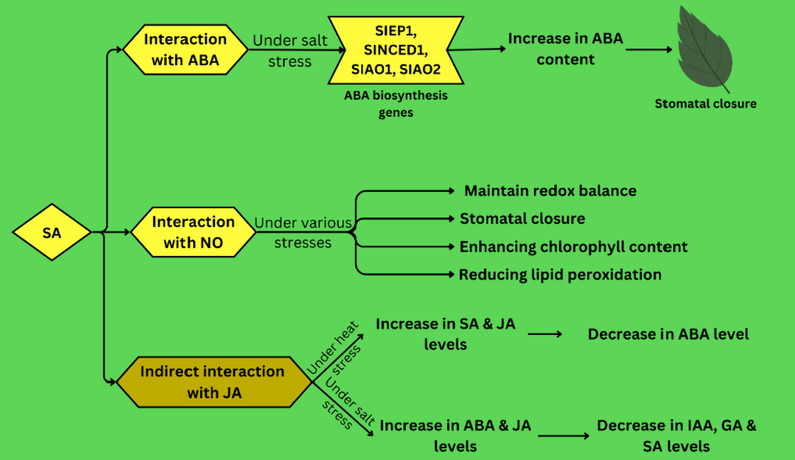 SA

Interaction with ABA

Under salt stress

SIEP1, SINCED1, SIAO1, SIAO2

ABA biosynthesis genes

Increase in ABA content

Stomatal closure

Interaction with NO

Under various stresses

Maintain redox balance

Stomatal closure

Enhancing chlorophyll content

Reducing lipid peroxidation

Indirect interaction with JA

Under heat stress

Increase in SA & JA levels

Decrease in ABA level

Under salt stress

Increase in ABA & JA levels

Decrease in IAA, GA & SA levels